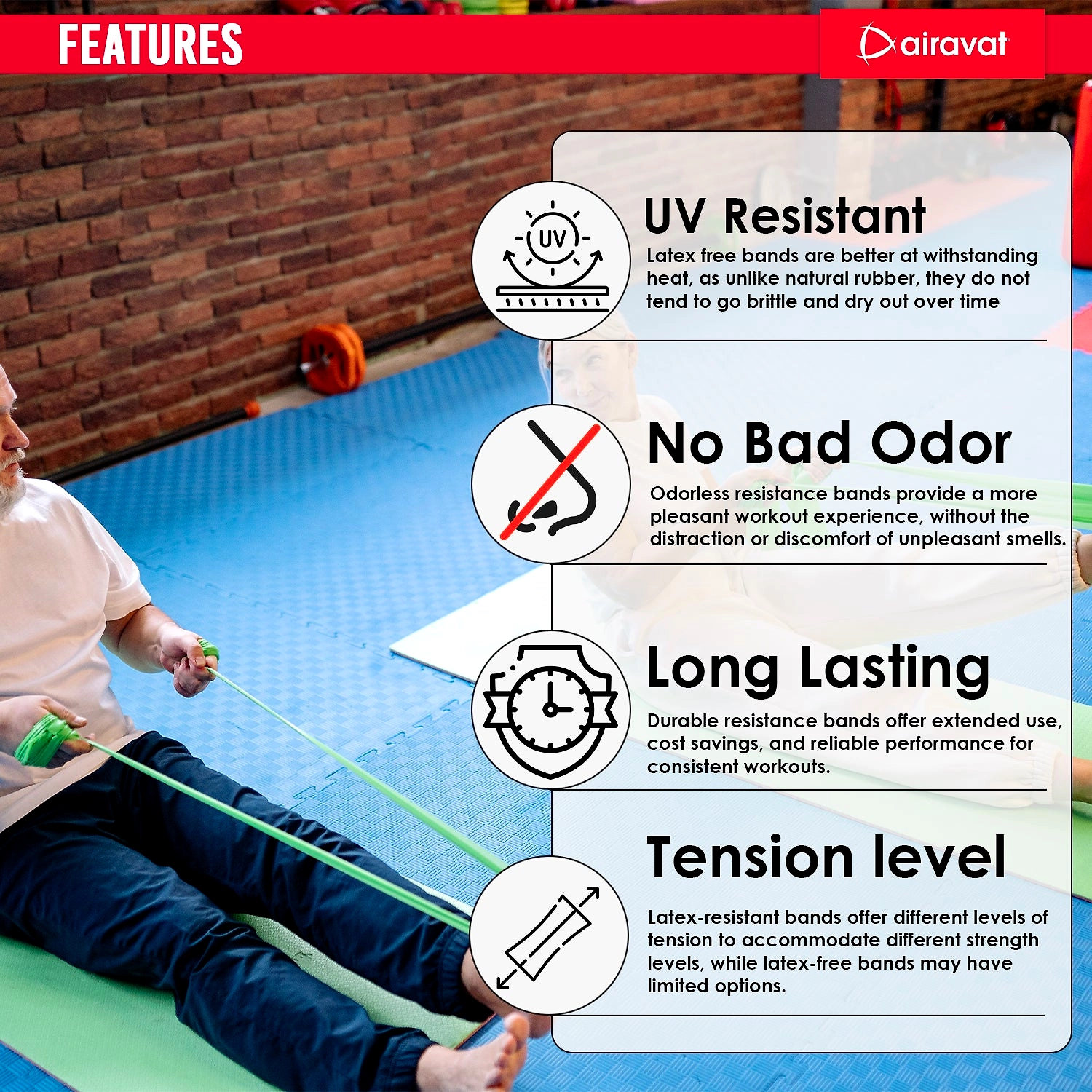 FEATURES

airavat

UV

UV Resistant

Latex free bands are better at withstanding heat, as unlike natural rubber, they do not tend to go brittle and dry out over time

No Bad Odor

Odorless resistance bands provide a more pleasant workout experience, without the distraction or discomfort of unpleasant smells.

Long Lasting

Durable resistance bands offer extended use, cost savings, and reliable performance for consistent workouts.

Tension level

Latex-resistant bands offer different levels of tension to accommodate different strength levels, while latex-free bands may have limited options.